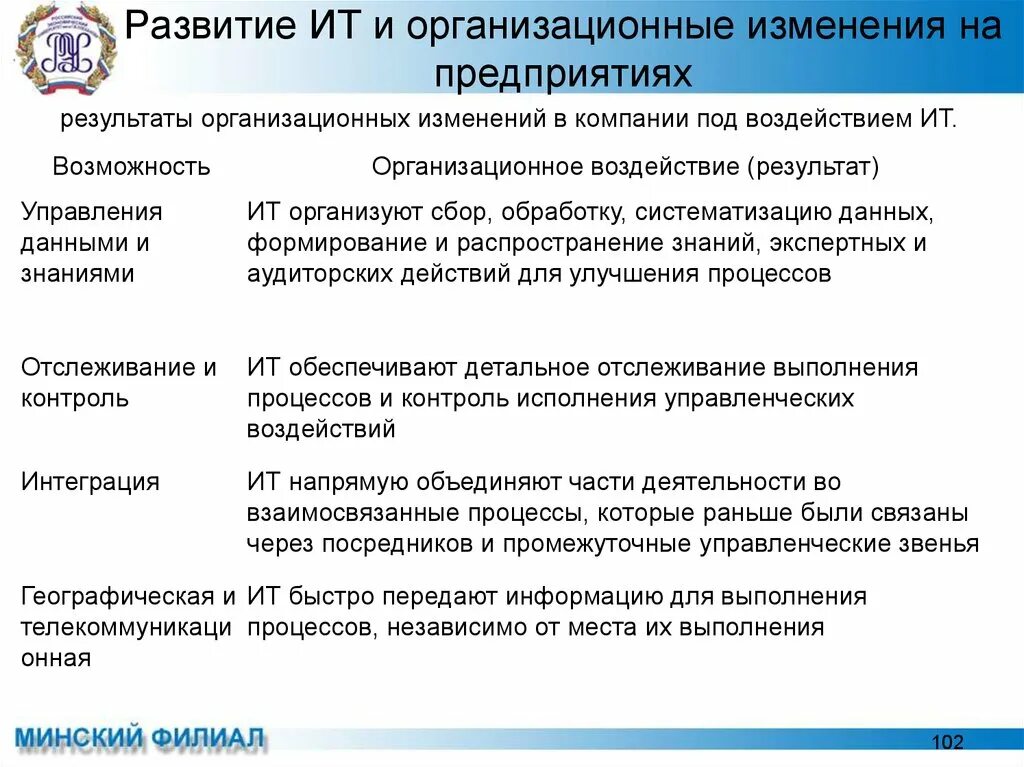 Развитие ИТ и организационные изменения на предприятиях

результаты организационных изменений в компании под воздействием ИТ.

| Возможность | Организационное воздействие (результат) |
|---|---|
| Управления данными и знаниями | ИТ организуют сбор, обработку, систематизацию данных, формирование и распространение знаний, экспертных и аудиторских действий для улучшения процессов |
| Отслеживание и контроль | ИТ обеспечивают детальное отслеживание выполнения процессов и контроль исполнения управленческих воздействий |
| Интеграция | ИТ напрямую объединяют части деятельности во взаимосвязанные процессы, которые раньше были связаны через посредников и промежуточные управленческие звенья |
| Географическая и телекоммуникационная | ИТ быстро передают информацию для выполнения процессов, независимо от места их выполнения |

МИНСКИЙ ФИЛИАЛ

102